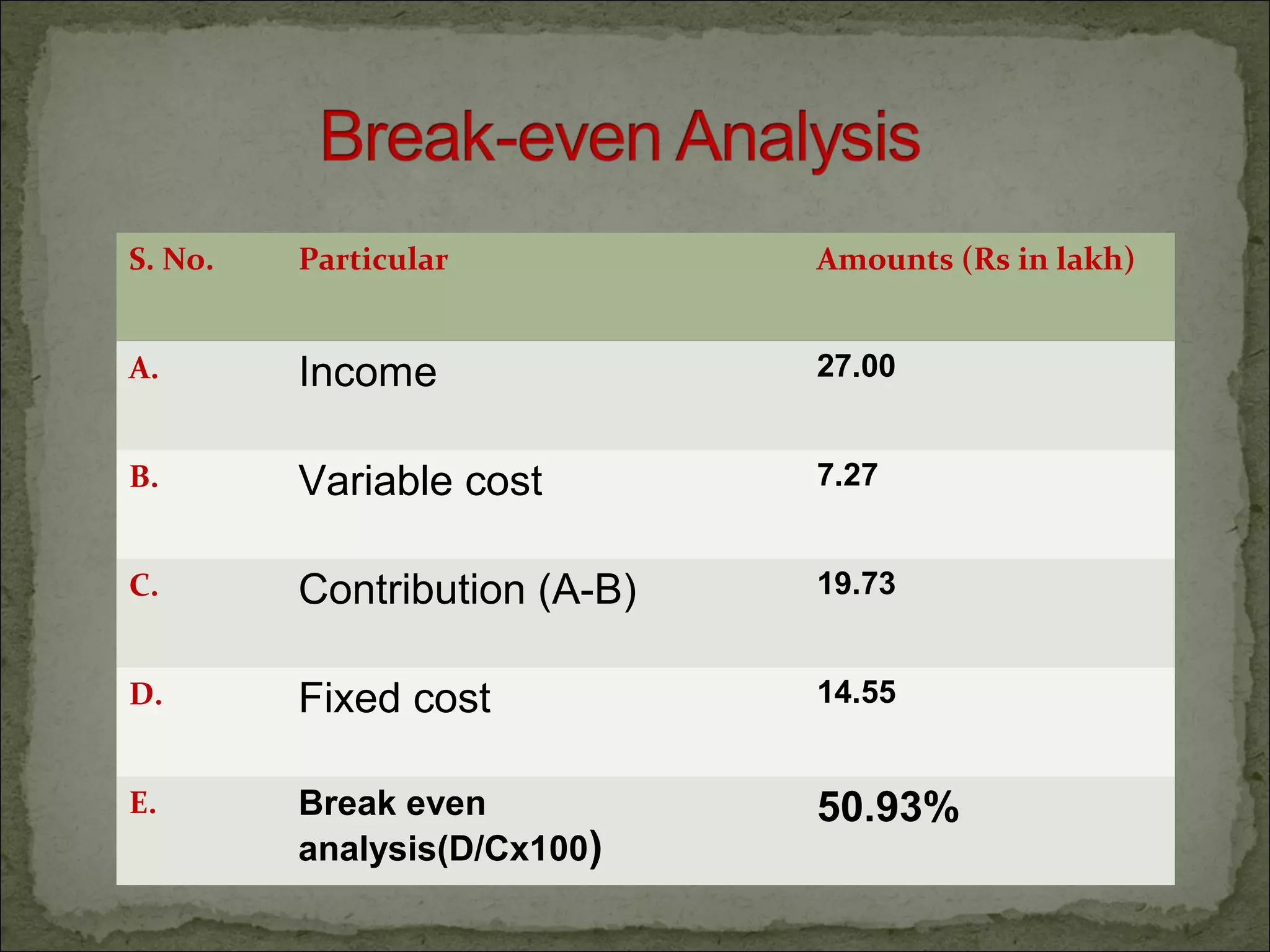 Break-even Analysis

| S. No. | Particular | Amounts (Rs in lakh) |
|---|---|---|
| A. | Income | 27.00 |
| B. | Variable cost | 7.27 |
| C. | Contribution (A-B) | 19.73 |
| D. | Fixed cost | 14.55 |
| E. | Break even analysis(D/Cx100) | 50.93% |